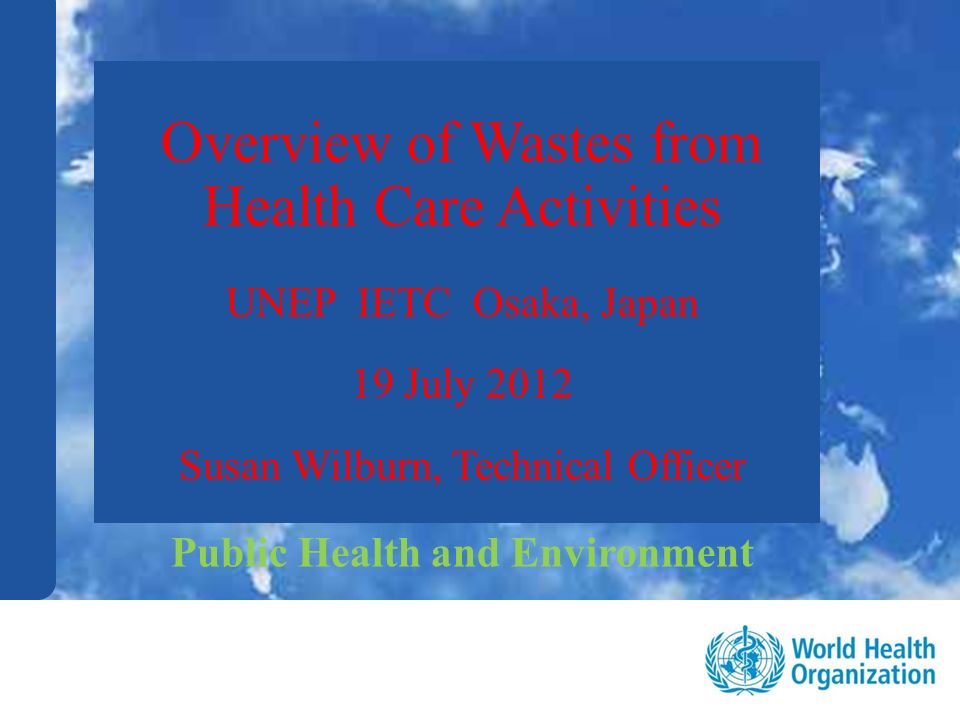 Overview of Wastes from Health Care Activities

UNEP IETC Osaka, Japan

19 July 2012

Susan Wilburn, Technical Officer

Public Health and Environment

World Health Organization